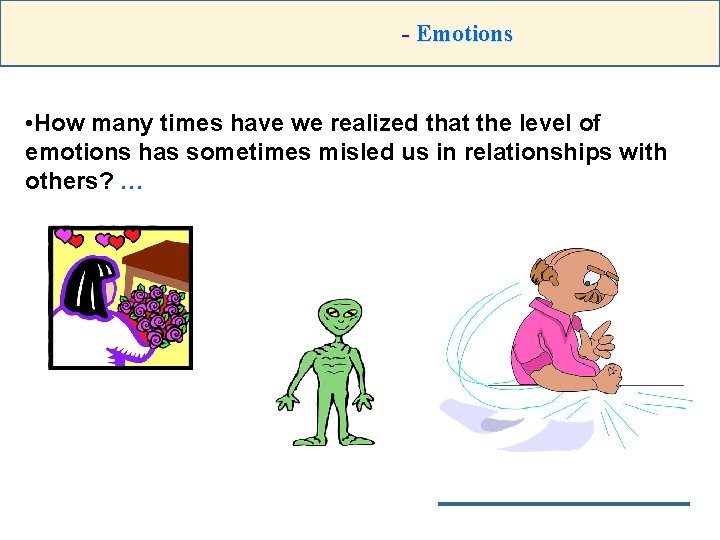 - Emotions

•How many times have we realized that the level of emotions has sometimes misled us in relationships with others? …